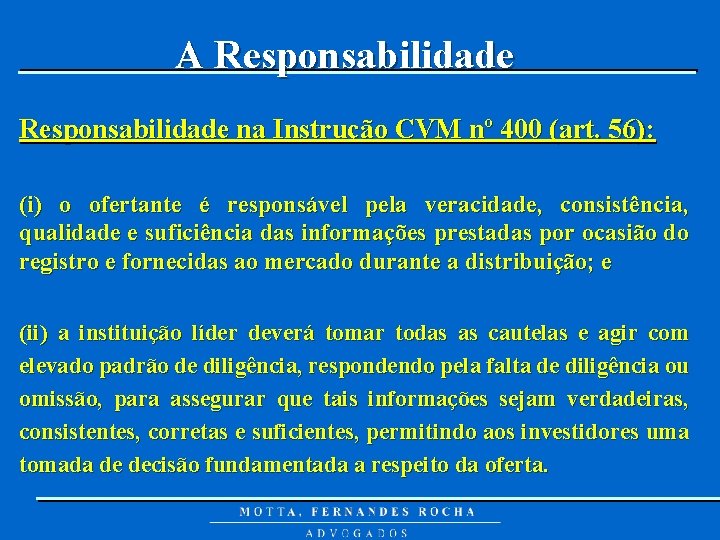 A Responsabilidade

Responsabilidade na Instrução CVM nº 400 (art. 56):

(i) o ofertante é responsável pela veracidade, consistência, qualidade e suficiência das informações prestadas por ocasião do registro e fornecidas ao mercado durante a distribuição; e

(ii) a instituição líder deverá tomar todas as cautelas e agir com elevado padrão de diligência, respondendo pela falta de diligência ou omissão, para assegurar que tais informações sejam verdadeiras, consistentes, corretas e suficientes, permitindo aos investidores uma tomada de decisão fundamentada a respeito da oferta.

MOTTA, FERNANDES ROCHA
ADVOGADOS